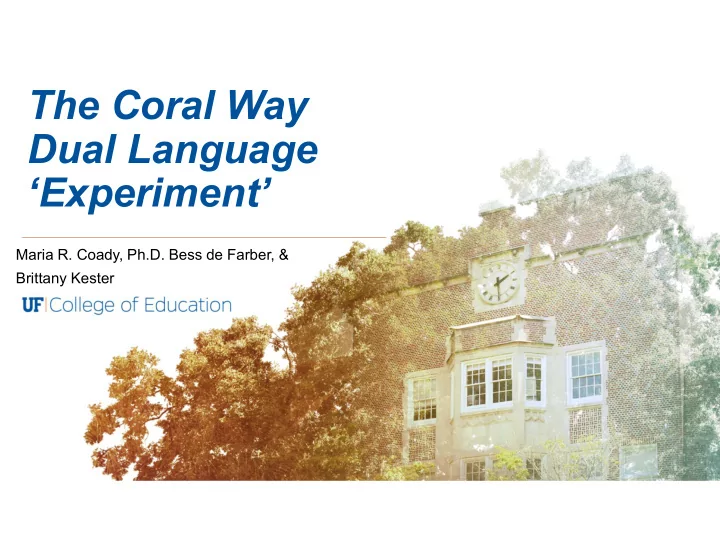 The Coral Way Dual Language 'Experiment'

Maria R. Coady, Ph.D. Bess de Farber, & Brittany Kester

UF | College of Education